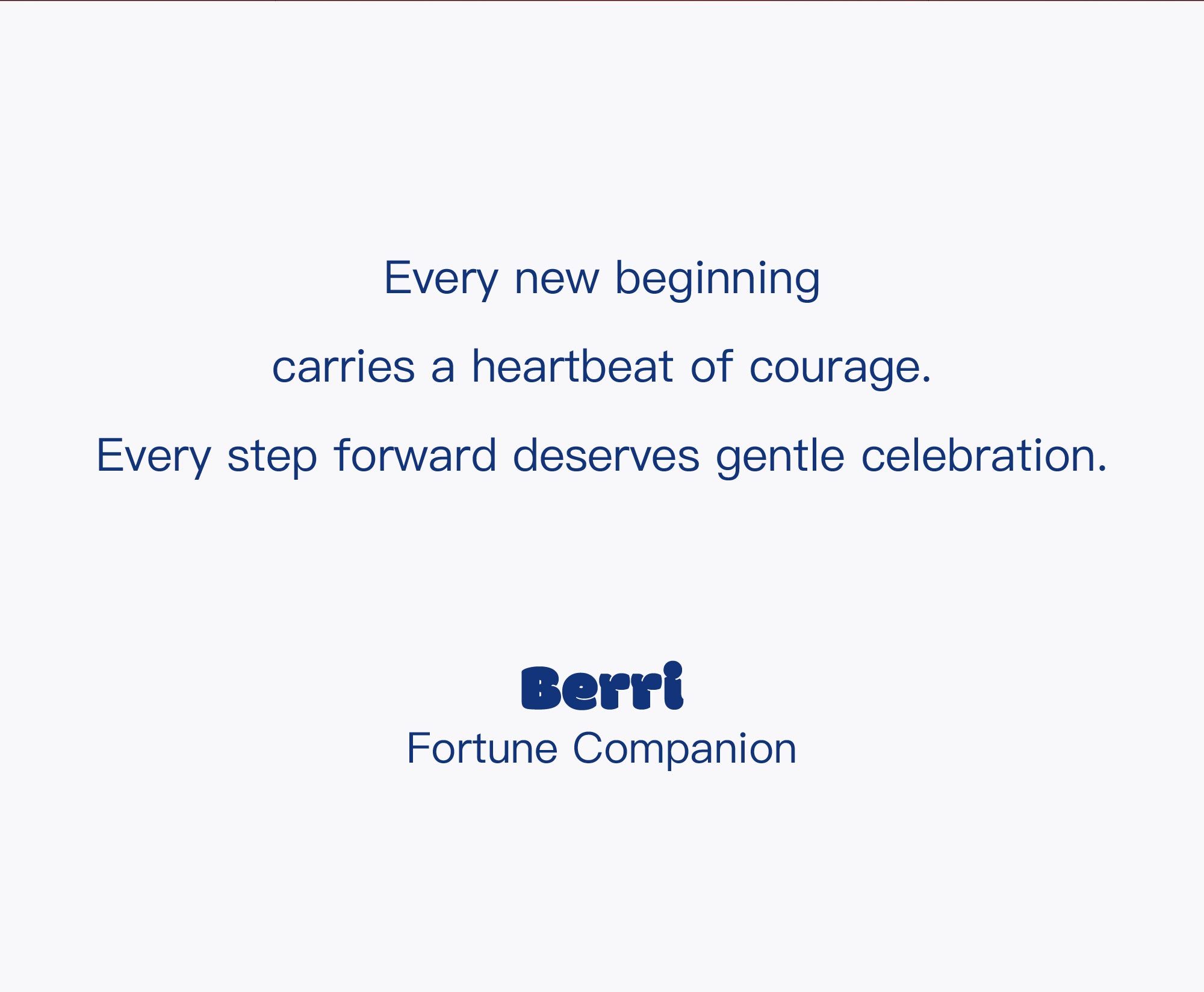 Every new beginning
carries a heartbeat of courage.
Every step forward deserves gentle celebration.

Berri
Fortune Companion